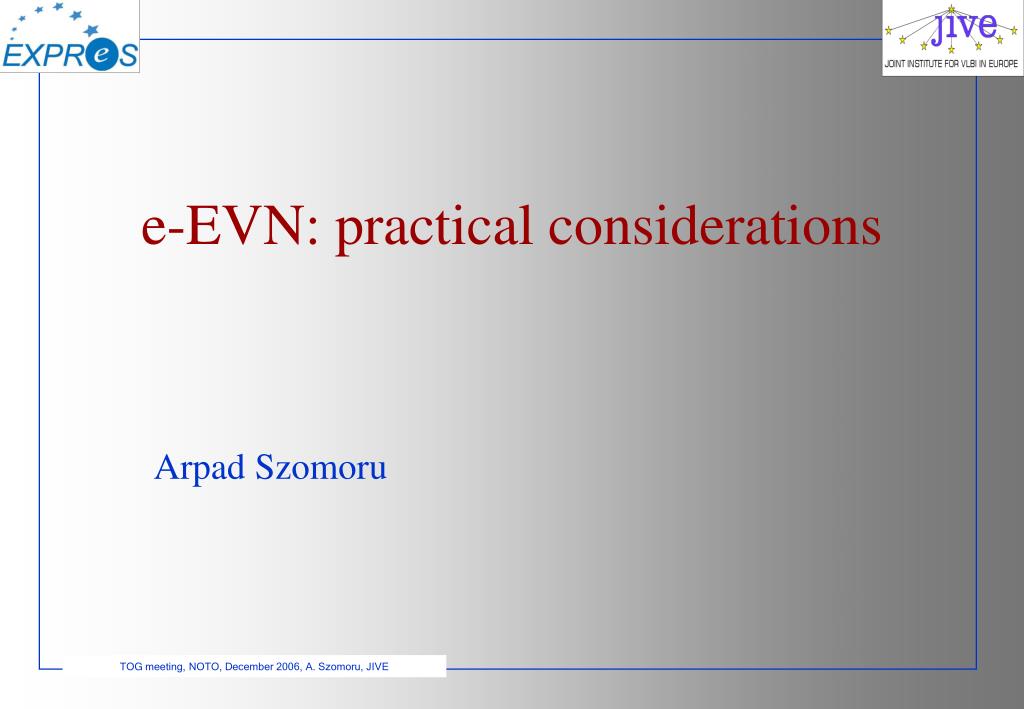 EXPReS

jive
JOINT INSTITUTE FOR VLBI IN EUROPE

e-EVN: practical considerations

Arpad Szomoru

TOG meeting, NOTO, December 2006, A. Szomoru, JIVE